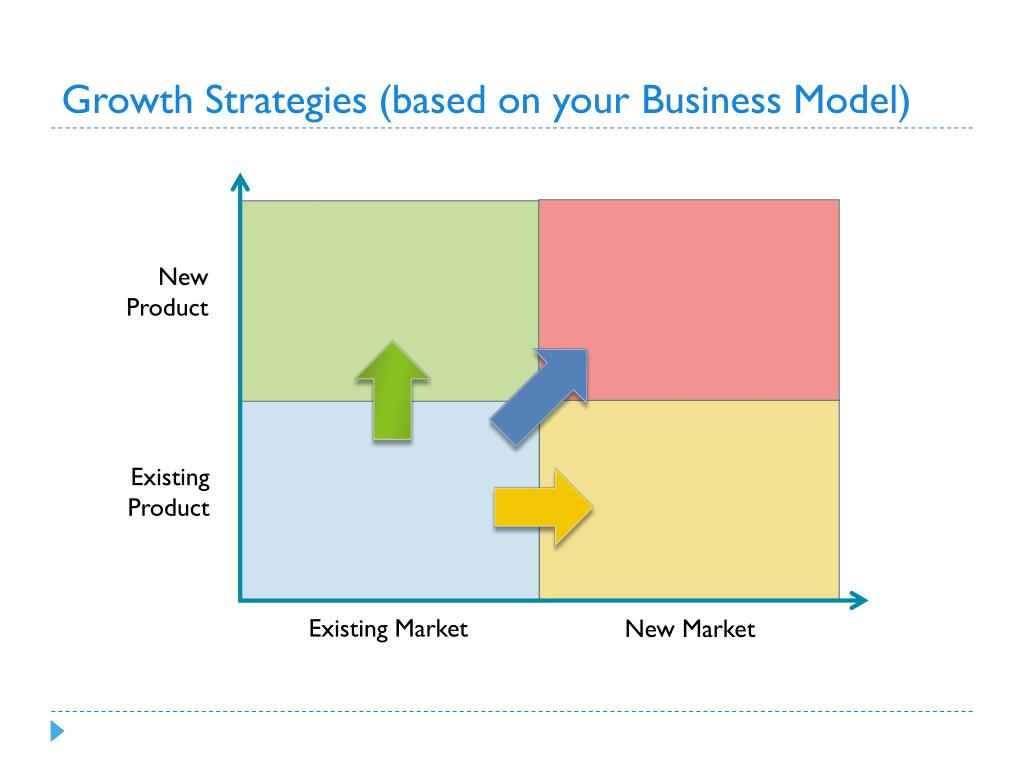 Growth Strategies (based on your Business Model)

New Product

Existing Product

Existing Market

New Market